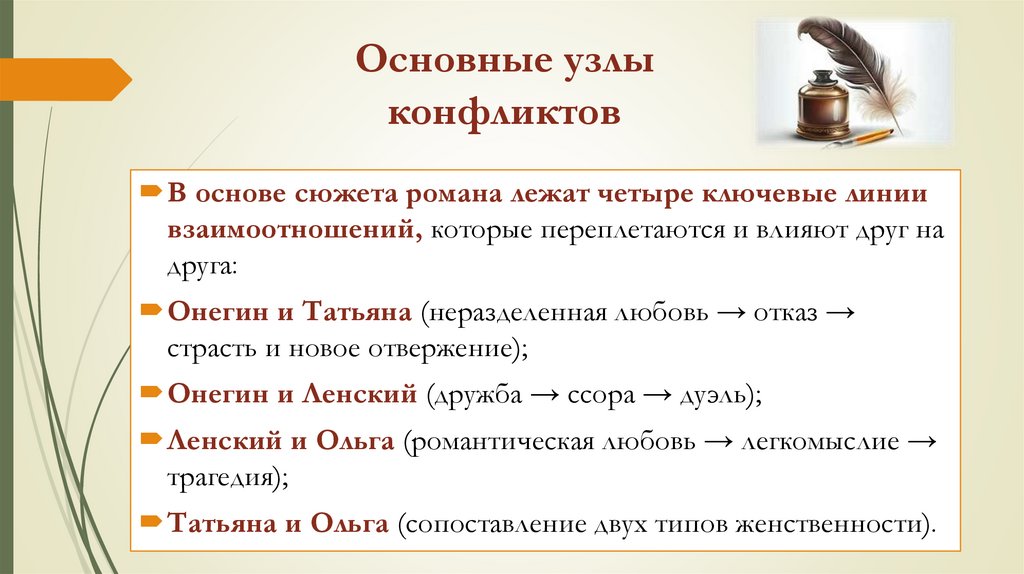 Основные узлы конфликтов

В основе сюжета романа лежат четыре ключевые линии взаимоотношений, которые переплетаются и влияют друг на друга:

Онегин и Татьяна (неразделенная любовь → отказ → страсть и новое отвержение);

Онегин и Ленский (дружба → ссора → дуэль);

Ленский и Ольга (романтическая любовь → легкомыслие → трагедия);

Татьяна и Ольга (сопоставление двух типов женственности).